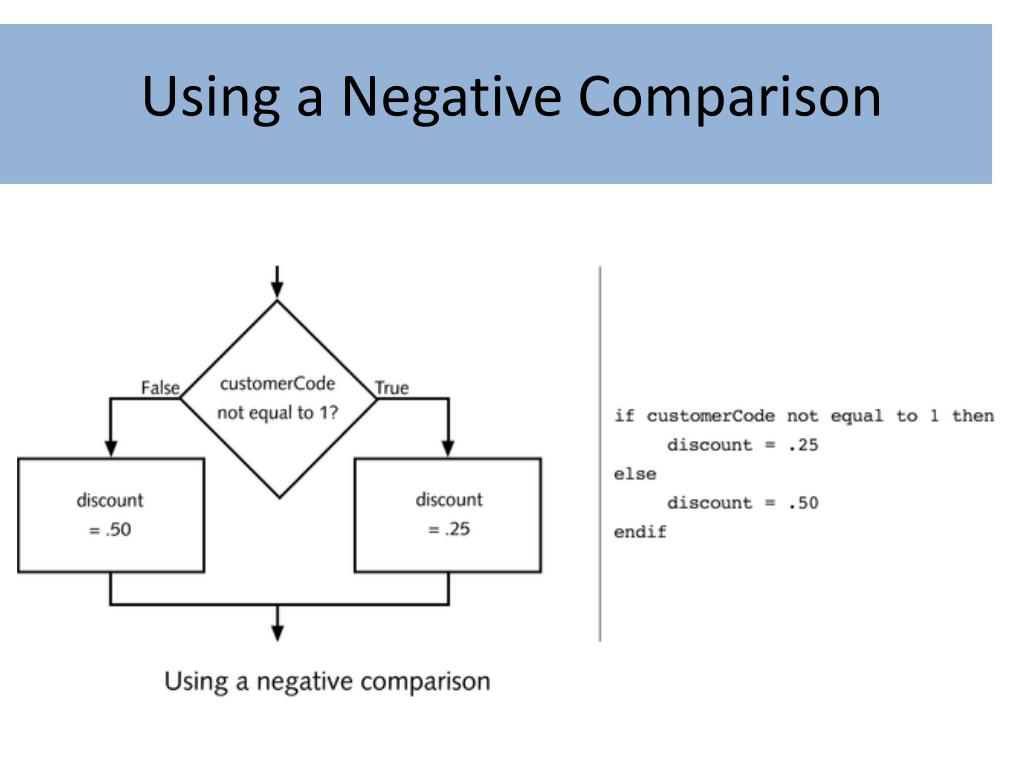 Using a Negative Comparison

False

customerCode not equal to 1?

True

discount = .50

discount = .25

Using a negative comparison

if customerCode not equal to 1 then
    discount = .25
else
    discount = .50
endif